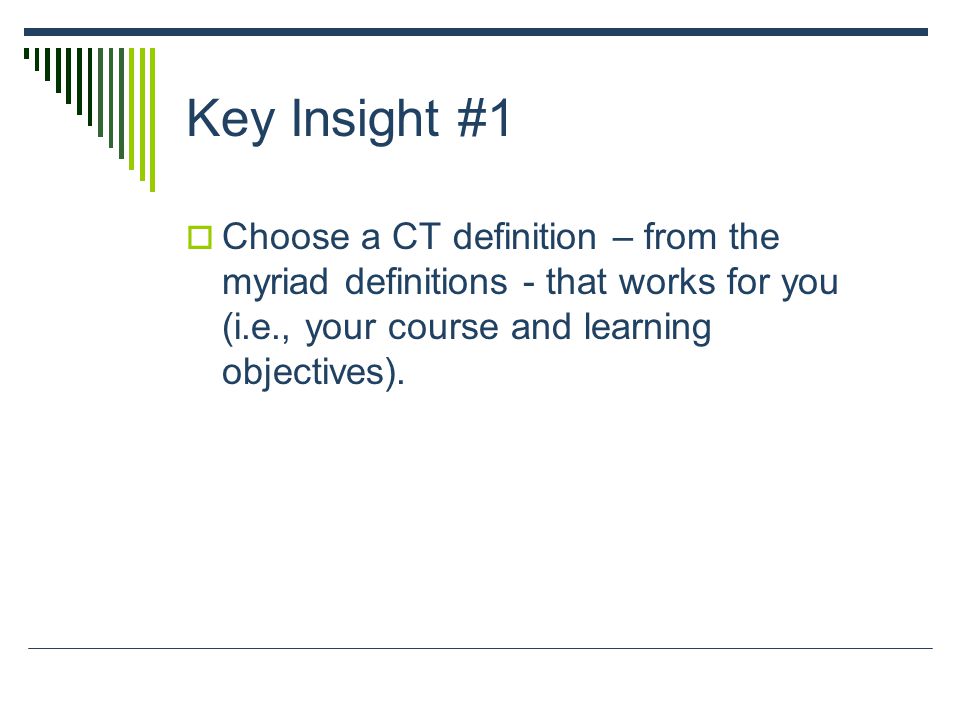 Key Insight #1

Choose a CT definition – from the myriad definitions - that works for you (i.e., your course and learning objectives).